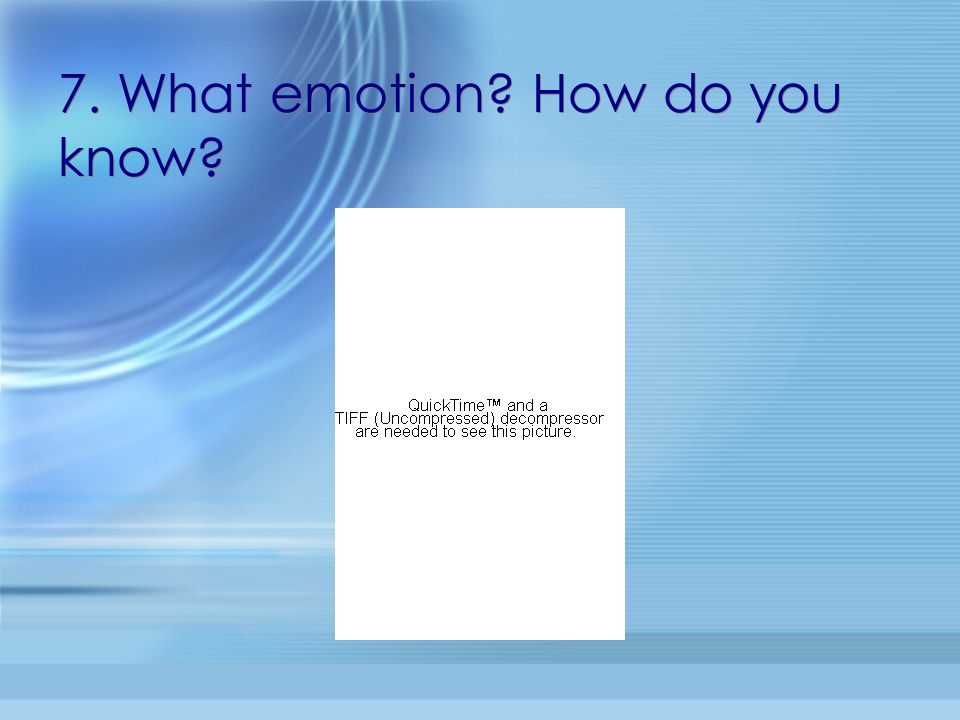 7. What emotion? How do you know?

QuickTime™ and a
TIFF (Uncompressed) decompressor
are needed to see this picture.